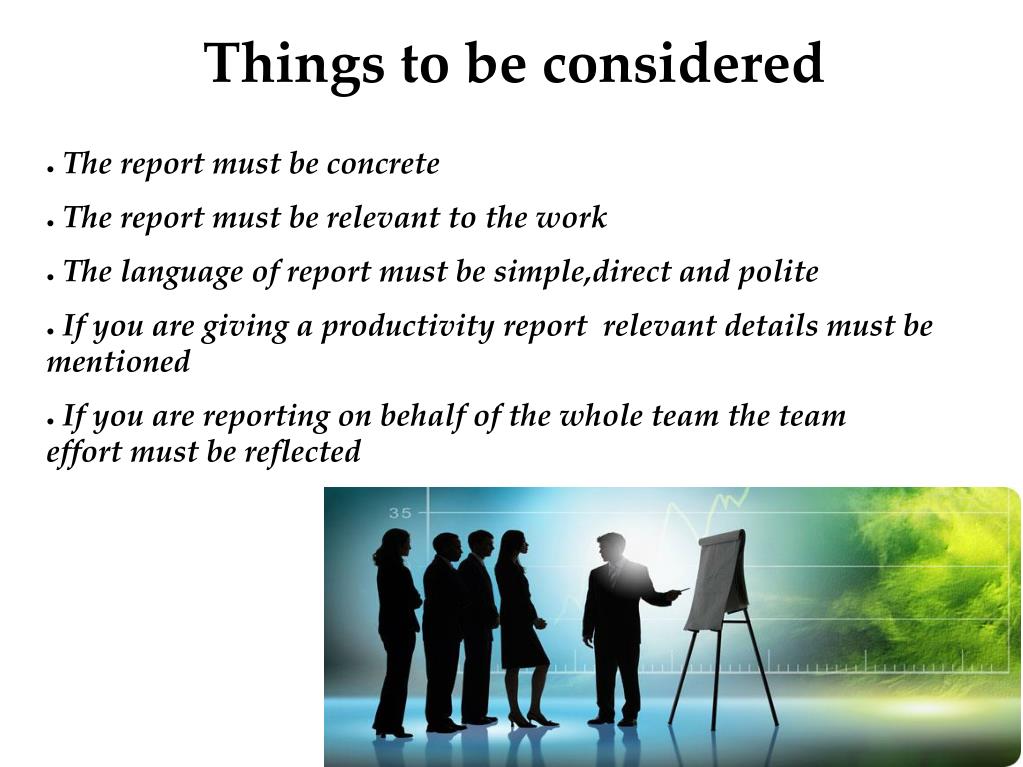 Things to be considered

• The report must be concrete

• The report must be relevant to the work

• The language of report must be simple,direct and polite

• If you are giving a productivity report relevant details must be mentioned

• If you are reporting on behalf of the whole team the team effort must be reflected

35